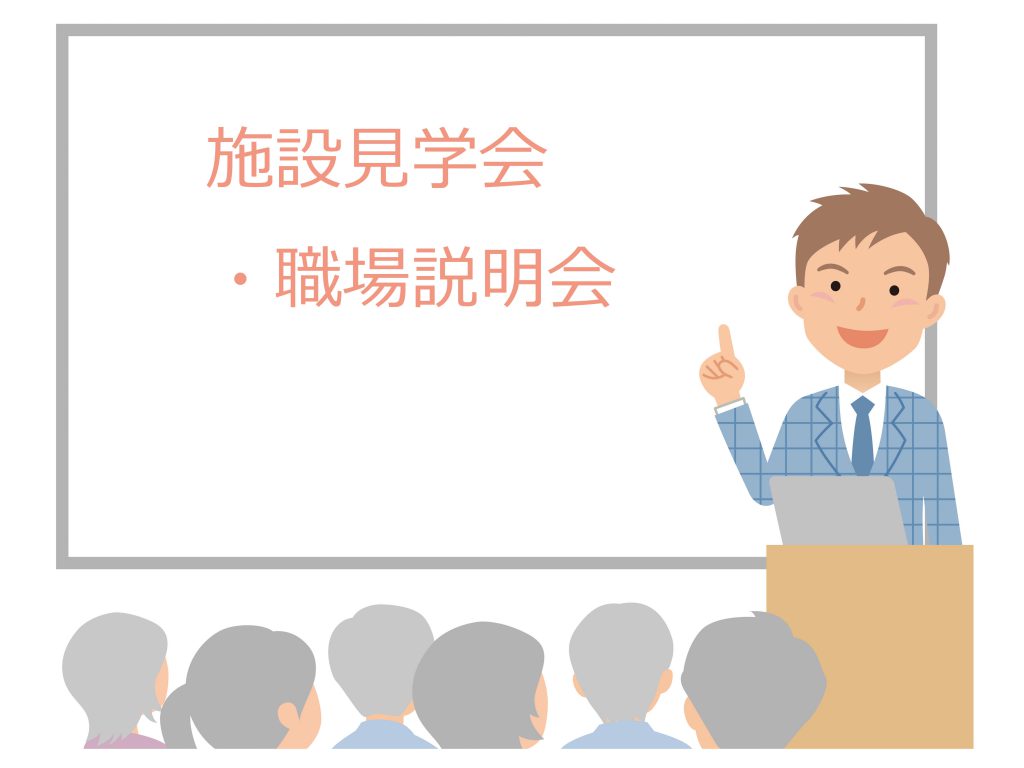 施設見学会

・職場説明会